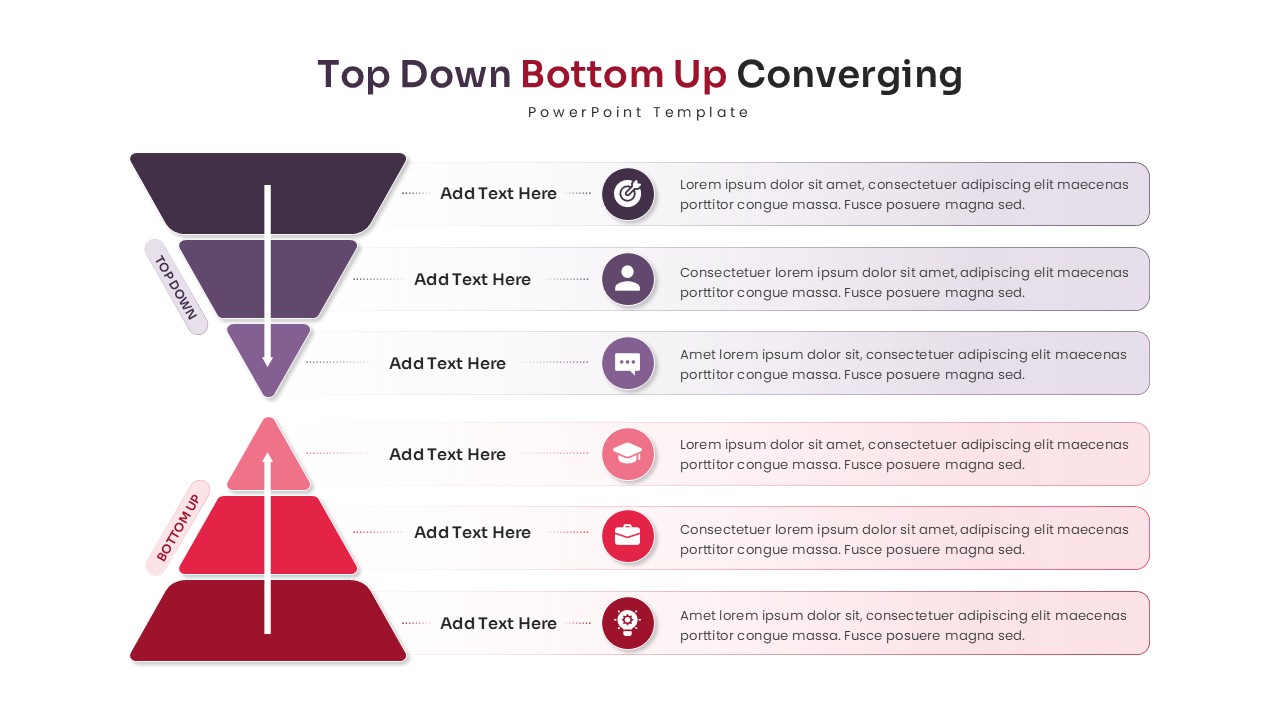 Top Down Bottom Up Converging
PowerPoint Template

TOP DOWN

Add Text Here
Lorem ipsum dolor sit amet, consectetuer adipiscing elit maecenas porttitor congue massa. Fusce posuere magna sed.

Add Text Here
Consectetuer lorem ipsum dolor sit amet, adipiscing elit maecenas porttitor congue massa. Fusce posuere magna sed.

Add Text Here
Amet lorem ipsum dolor sit, consectetuer adipiscing elit maecenas porttitor congue massa. Fusce posuere magna sed.

BOTTOM UP

Add Text Here
Lorem ipsum dolor sit amet, consectetuer adipiscing elit maecenas porttitor congue massa. Fusce posuere magna sed.

Add Text Here
Consectetuer lorem ipsum dolor sit amet, adipiscing elit maecenas porttitor congue massa. Fusce posuere magna sed.

Add Text Here
Amet lorem ipsum dolor sit, consectetuer adipiscing elit maecenas porttitor congue massa. Fusce posuere magna sed.